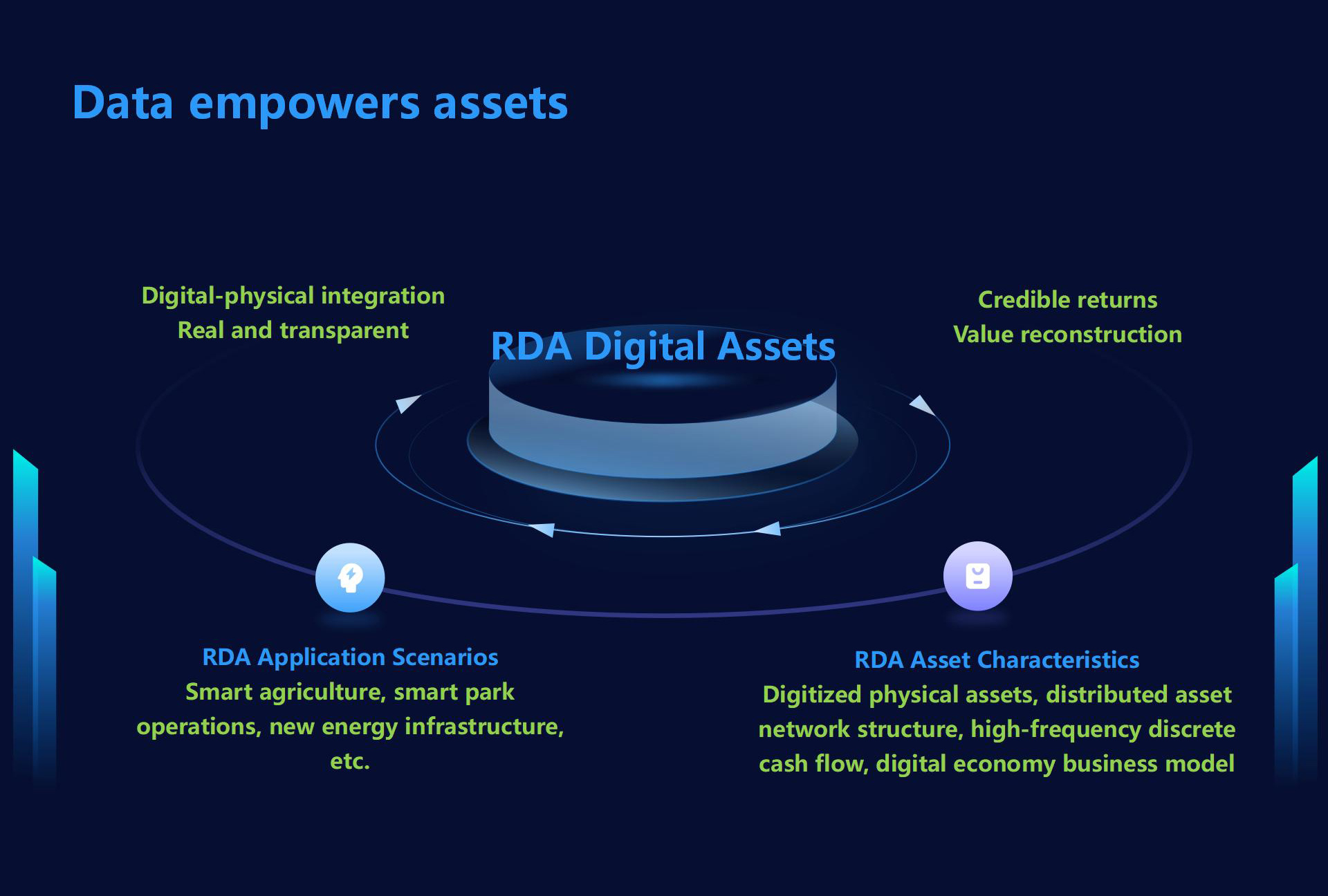 Data empowers assets

Digital-physical integration
Real and transparent

RDA Digital Assets

Credible returns
Value reconstruction

RDA Application Scenarios
Smart agriculture, smart park operations, new energy infrastructure, etc.

RDA Asset Characteristics
Digitized physical assets, distributed asset network structure, high-frequency discrete cash flow, digital economy business model